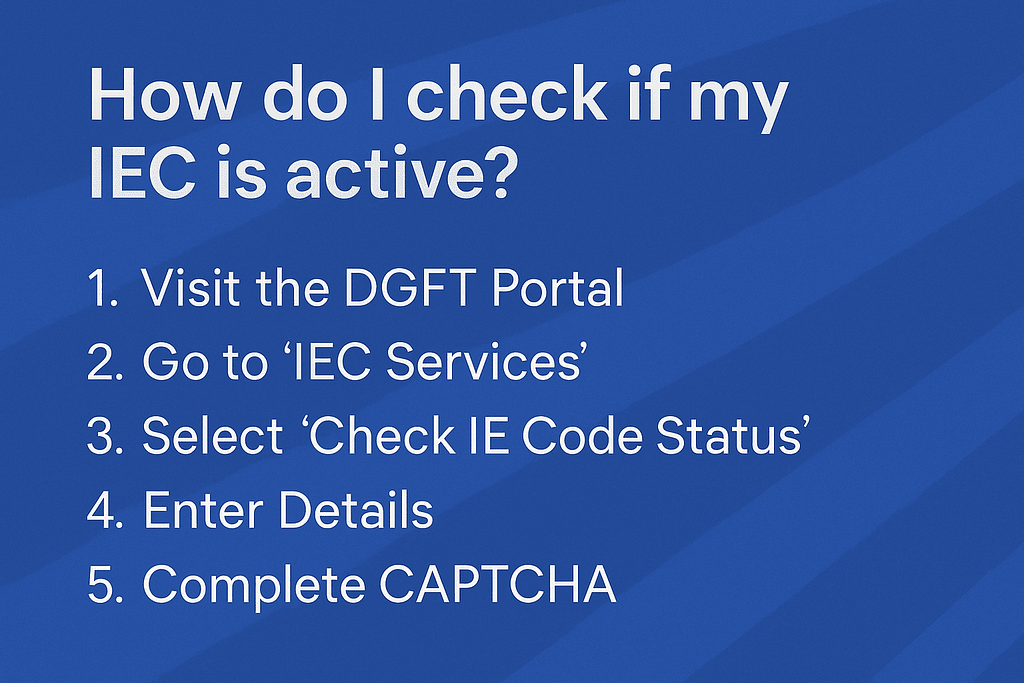 How do I check if my IEC is active?

1. Visit the DGFT Portal
2. Go to ‘IEC Services’
3. Select ‘Check IE Code Status’
4. Enter Details
5. Complete CAPTCHA